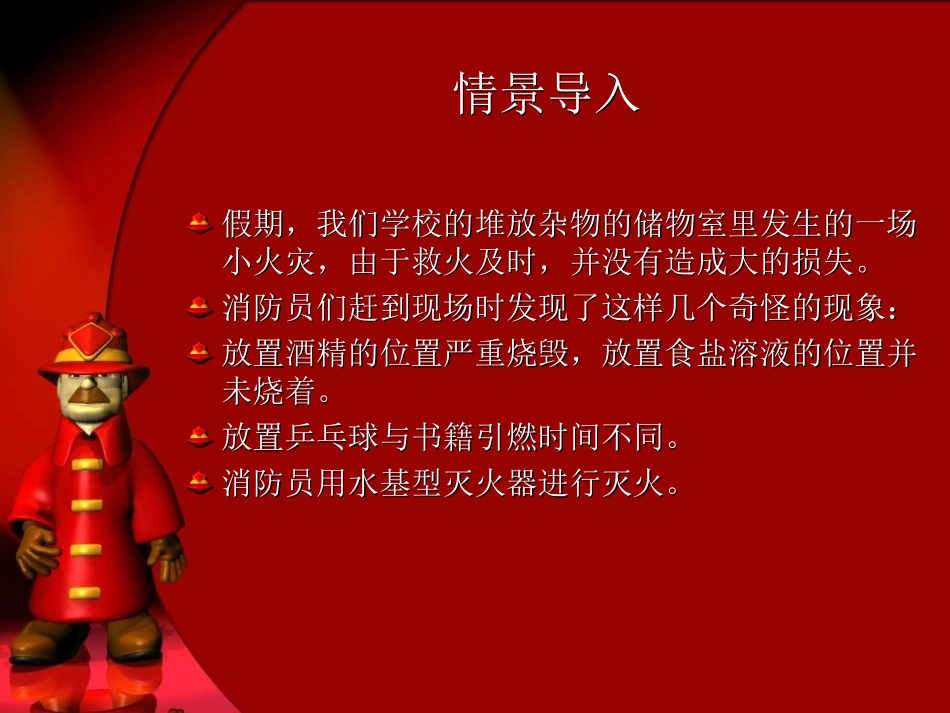 情景导入

假期，我们学校的堆放杂物的储物室里发生的一场小火灾，由于救火及时，并没有造成大的损失。

消防员们赶到现场时发现了这样几个奇怪的现象：

放置酒精的位置严重烧毁，放置食盐溶液的位置并未烧着。

放置乒乓球与书籍引燃时间不同。

消防员用水基型灭火器进行灭火。